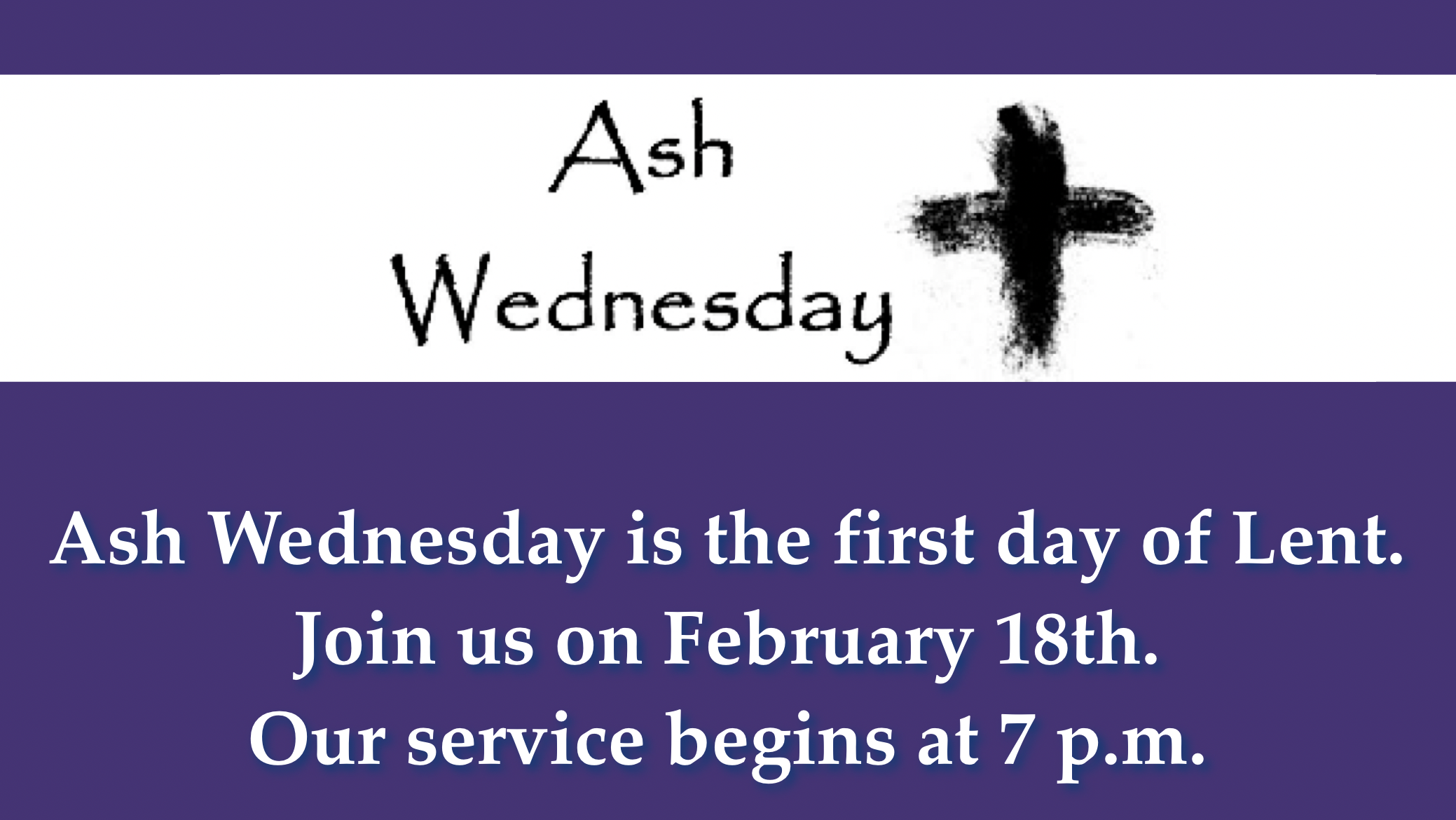 Ash Wednesday

Ash Wednesday is the first day of Lent.
Join us on February 18th.
Our service begins at 7 p.m.